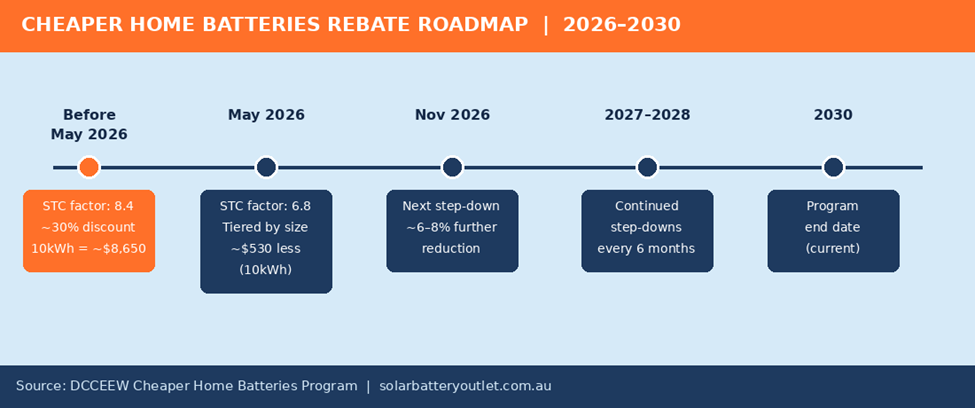 CHEAPER HOME BATTERIES REBATE ROADMAP | 2026–2030

Before May 2026

STC factor: 8.4
~30% discount
10kWh = ~$8,650

May 2026

STC factor: 6.8
Tiered by size
~$530 less
(10kWh)

Nov 2026

Next step-down
~6–8% further
reduction

2027–2028

Continued
step-downs
every 6 months

2030

Program
end date
(current)

Source: DCCEEW Cheaper Home Batteries Program | solarbatteryoutlet.com.au